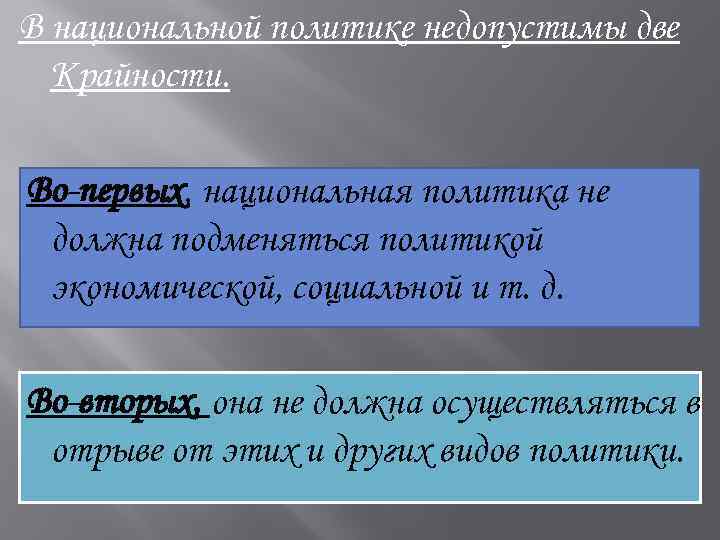 В национальной политике недопустимы две Крайности.

Во-первых, национальная политика не должна подменяться политикой экономической, социальной и т. д.

Во-вторых, она не должна осуществляться в отрыве от этих и других видов политики.